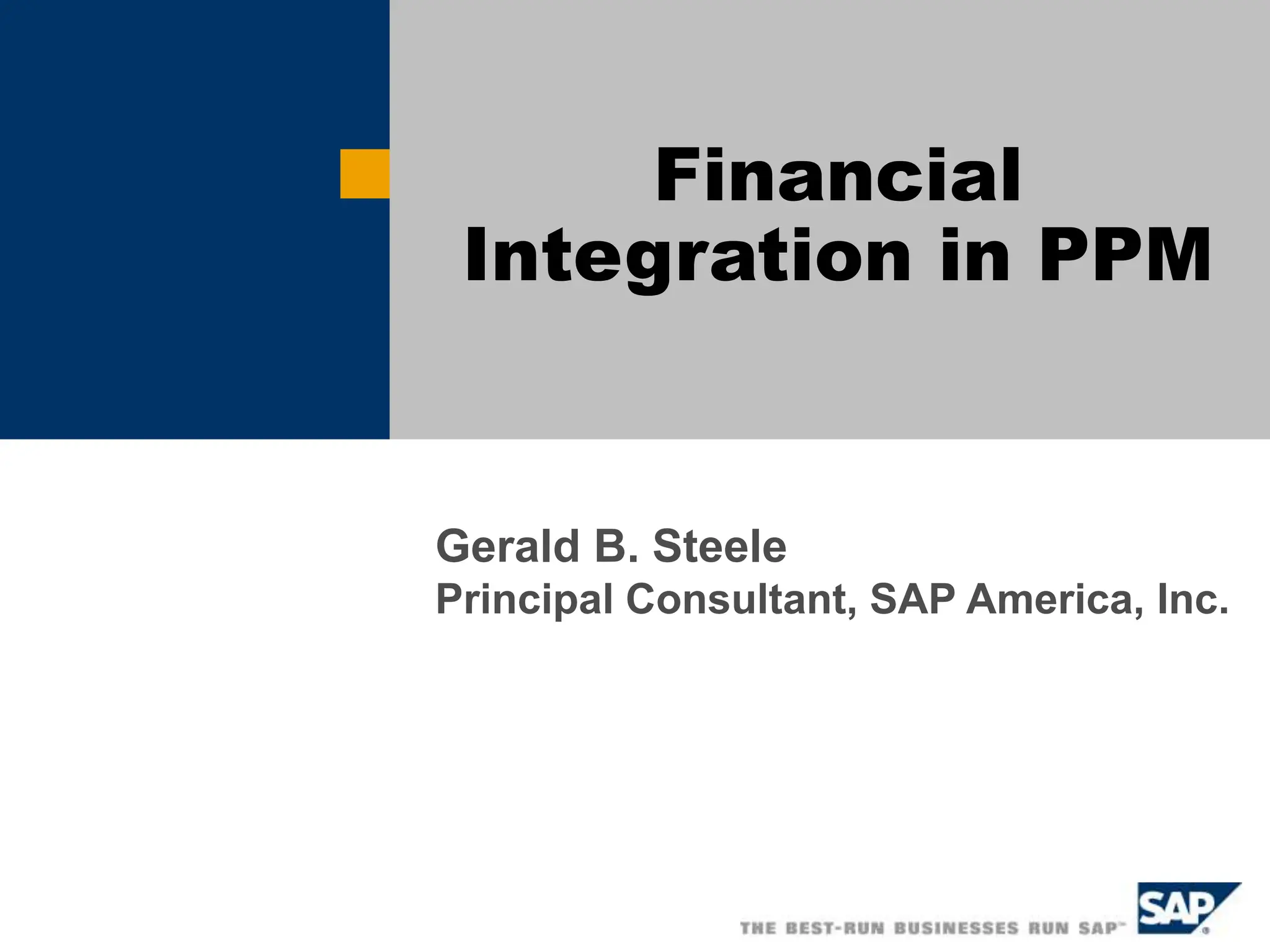 Financial Integration in PPM

Gerald B. Steele
Principal Consultant, SAP America, Inc.

THE BEST-RUN BUSINESSES RUN SAP™

SAP®